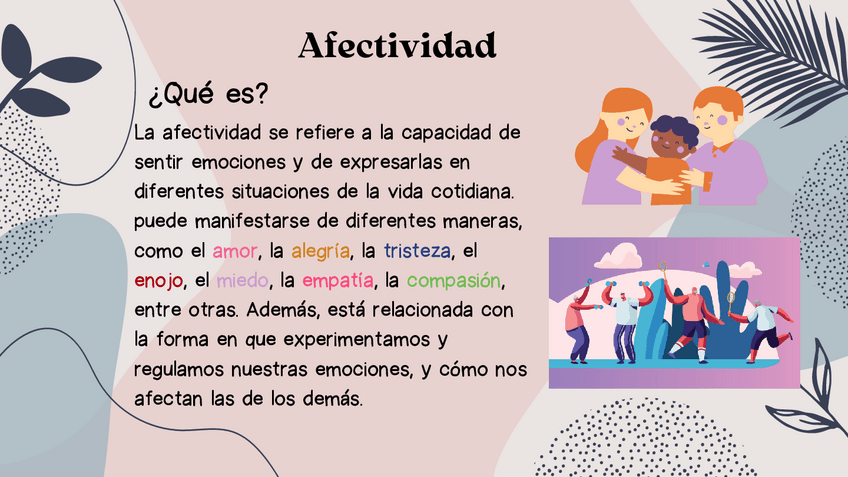 Afectividad

¿Qué es?

La afectividad se refiere a la capacidad de sentir emociones y de expresarlas en diferentes situaciones de la vida cotidiana. puede manifestarse de diferentes maneras, como el amor, la alegría, la tristeza, el enojo, el miedo, la empatía, la compasión, entre otras. Además, está relacionada con la forma en que experimentamos y regulamos nuestras emociones, y cómo nos afectan las de los demás.